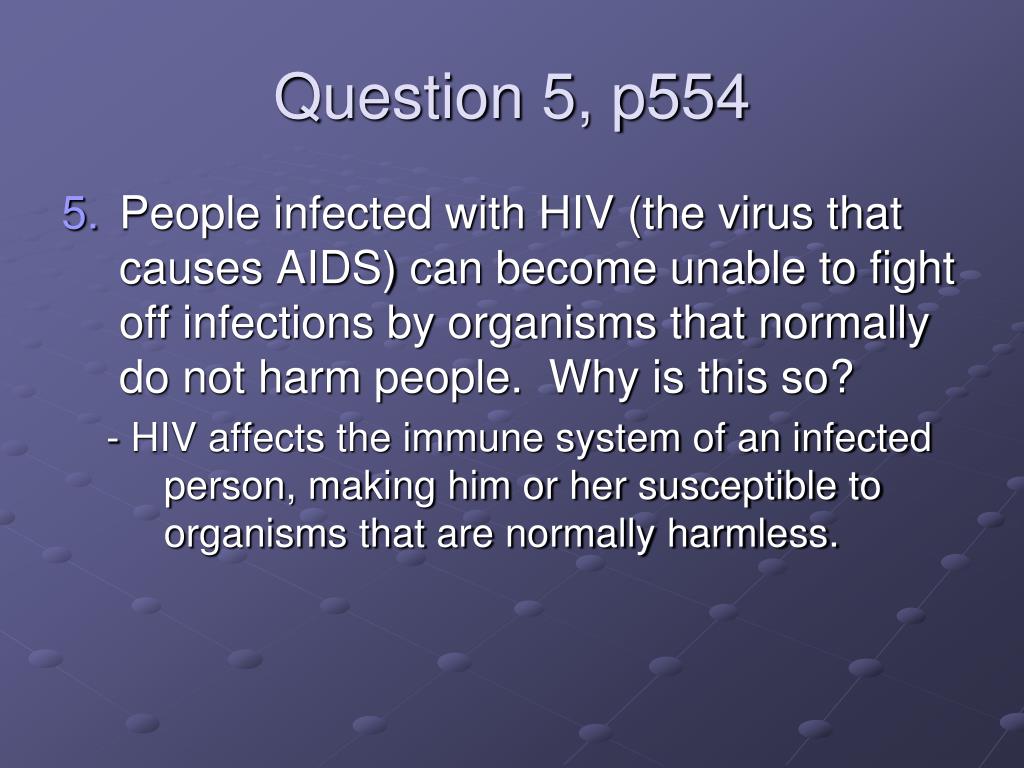 Question 5, p554

5. People infected with HIV (the virus that causes AIDS) can become unable to fight off infections by organisms that normally do not harm people.  Why is this so?

- HIV affects the immune system of an infected person, making him or her susceptible to organisms that are normally harmless.